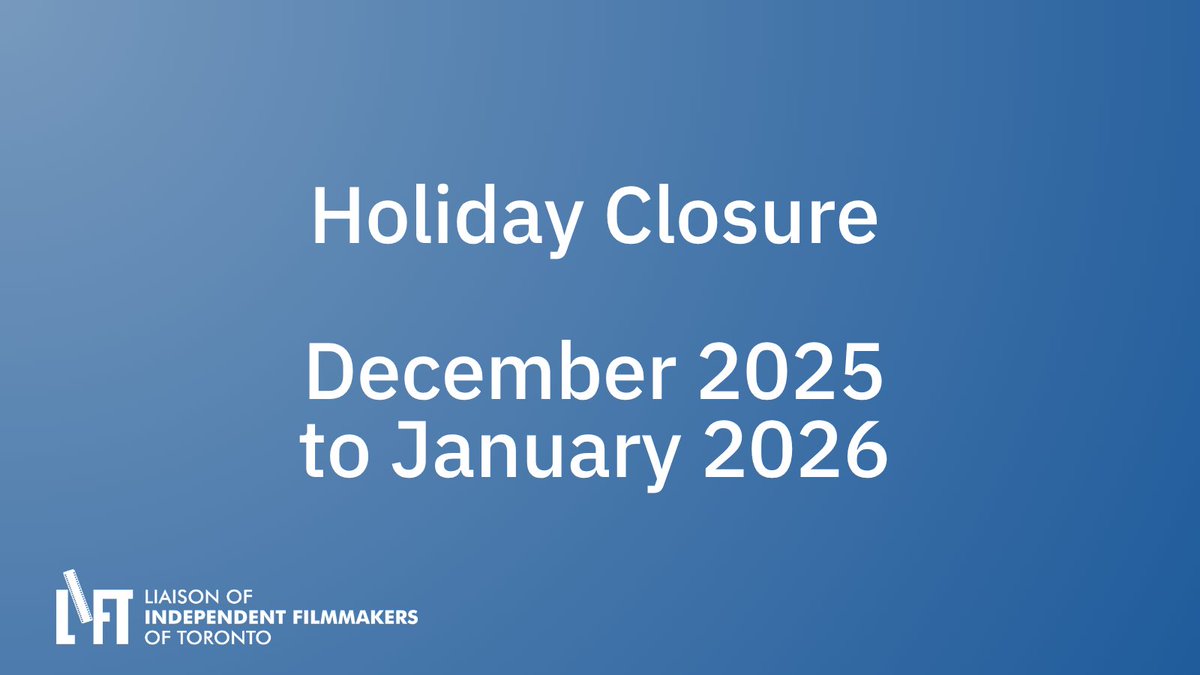 Holiday Closure

December 2025
to January 2026

LIFT LIAISON OF INDEPENDENT FILMMAKERS OF TORONTO